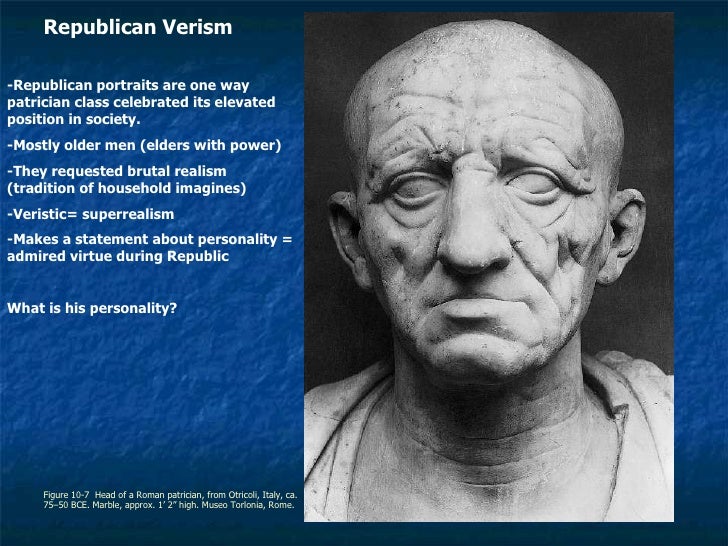 Republican Verism

-Republican portraits are one way patrician class celebrated its elevated position in society.

-Mostly older men (elders with power)

-They requested brutal realism (tradition of household imagines)

-Veristic= superrealism

-Makes a statement about personality = admired virtue during Republic

What is his personality?

Figure 10-7 Head of a Roman patrician, from Otricoli, Italy, ca. 75–50 BCE. Marble, approx. 1' 2" high. Museo Torlonia, Rome.